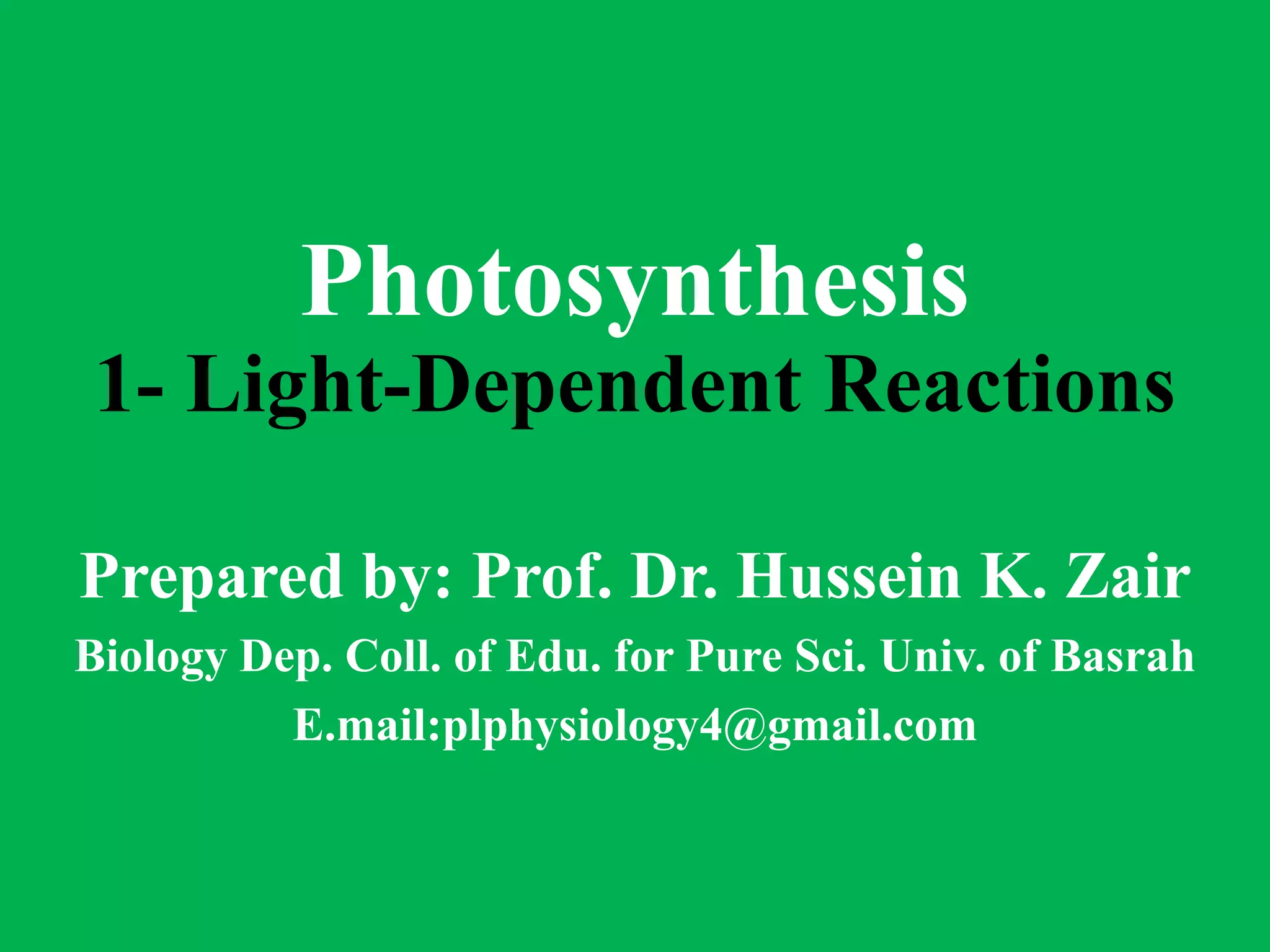 Photosynthesis
1- Light-Dependent Reactions

Prepared by: Prof. Dr. Hussein K. Zair
Biology Dep. Coll. of Edu. for Pure Sci. Univ. of Basrah
E.mail:plphysiology4@gmail.com